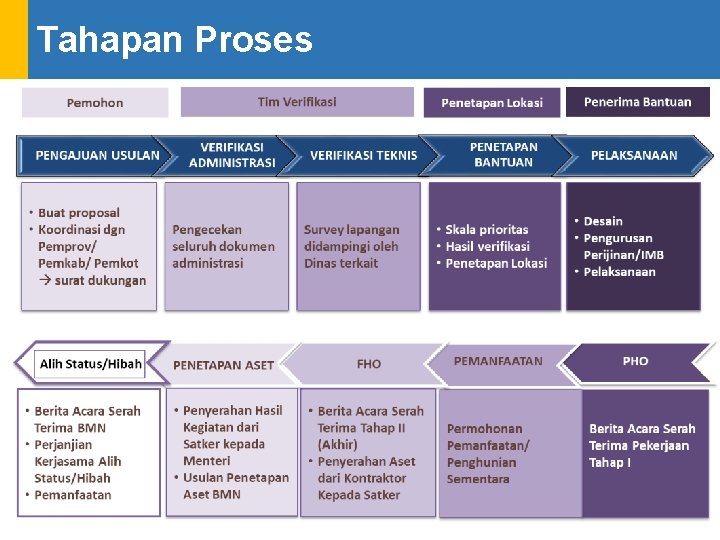 Tahapan Proses

Pemohon

Tim Verifikasi

Penetapan Lokasi

Penerima Bantuan

PENGAJUAN USULAN

VERIFIKASI ADMINISTRASI

VERIFIKASI TEKNIS

PENETAPAN BANTUAN

PELAKSANAAN

• Buat proposal
• Koordinasi dgn Pemprov/ Pemkab/ Pemkot → surat dukungan

Pengecekan seluruh dokumen administrasi

Survey lapangan didampingi oleh Dinas terkait

• Skala prioritas
• Hasil verifikasi
• Penetapan Lokasi

• Desain
• Pengurusan Perijinan/IMB
• Pelaksanaan

Alih Status/Hibah

PENETAPAN ASET

FHO

PEMANFAATAN

PHO

• Berita Acara Serah Terima BMN
• Perjanjian Kerjasama Alih Status/Hibah
• Pemanfaatan

• Penyerahan Hasil Kegiatan dari Satker kepada Menteri
• Usulan Penetapan Aset BMN

• Berita Acara Serah Terima Tahap II (Akhir)
• Penyerahan Aset dari Kontraktor Kepada Satker

Permohonan Pemanfaatan/ Penghunian Sementara

Berita Acara Serah Terima Pekerjaan Tahap I